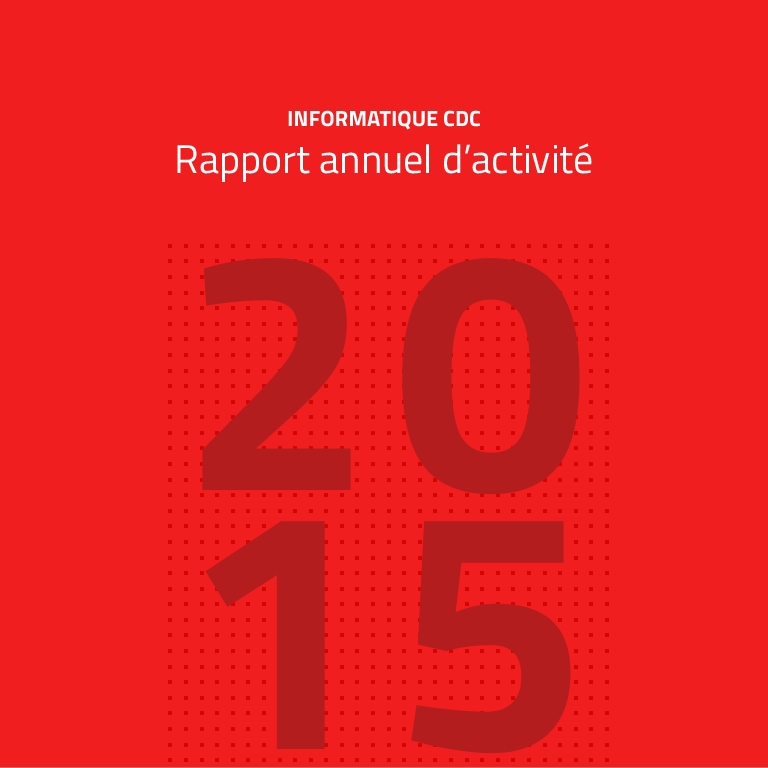 INFORMATIQUE CDC
Rapport annuel d’activité

20
15